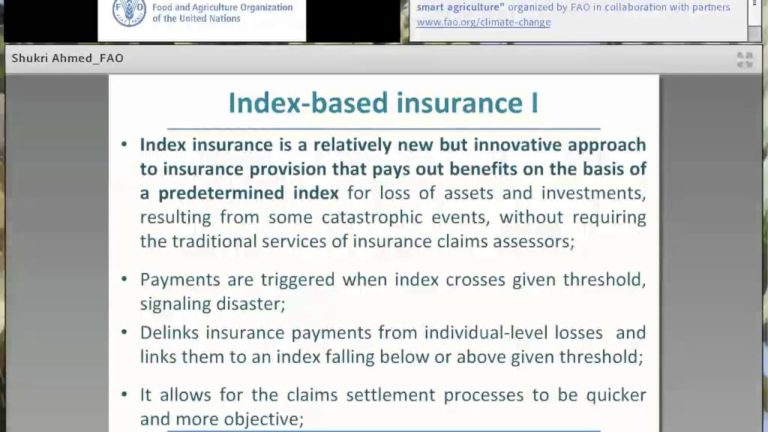 Food and Agriculture Organization of the United Nations

smart agriculture" organized by FAO in collaboration with partners
www.fao.org/climate-change

Shukri Ahmed_FAO

Index-based insurance I

• Index insurance is a relatively new but innovative approach to insurance provision that pays out benefits on the basis of a predetermined index for loss of assets and investments, resulting from some catastrophic events, without requiring the traditional services of insurance claims assessors;

• Payments are triggered when index crosses given threshold, signaling disaster;

• Delinks insurance payments from individual-level losses and links them to an index falling below or above given threshold;

• It allows for the claims settlement processes to be quicker and more objective;